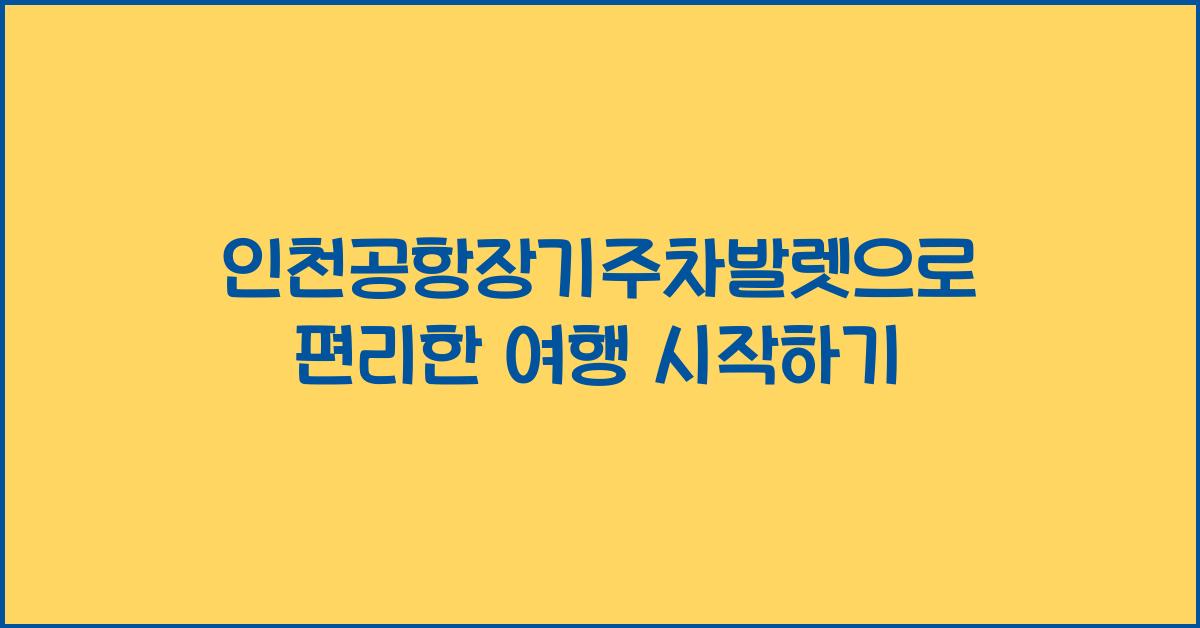 인천공항장기주차발렛으로
편리한 여행 시작하기